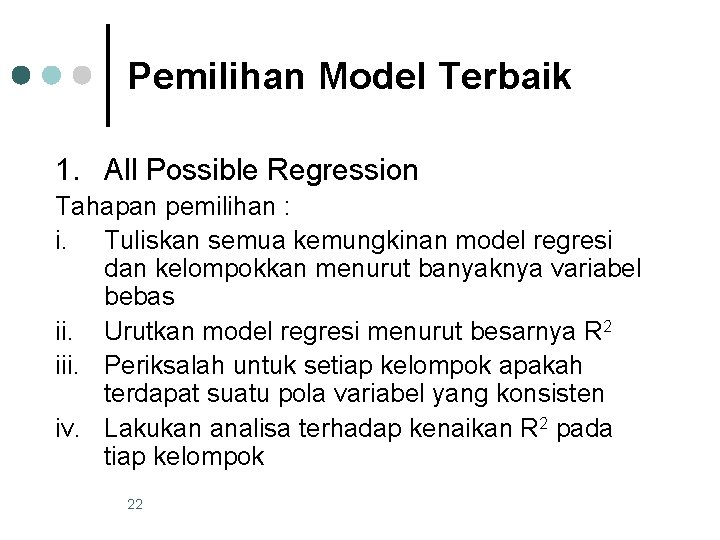 Pemilihan Model Terbaik

1. All Possible Regression

Tahapan pemilihan :

i. Tuliskan semua kemungkinan model regresi dan kelompokkan menurut banyaknya variabel bebas

ii. Urutkan model regresi menurut besarnya $R^2$

iii. Periksalah untuk setiap kelompok apakah terdapat suatu pola variabel yang konsisten

iv. Lakukan analisa terhadap kenaikan $R^2$ pada tiap kelompok

22